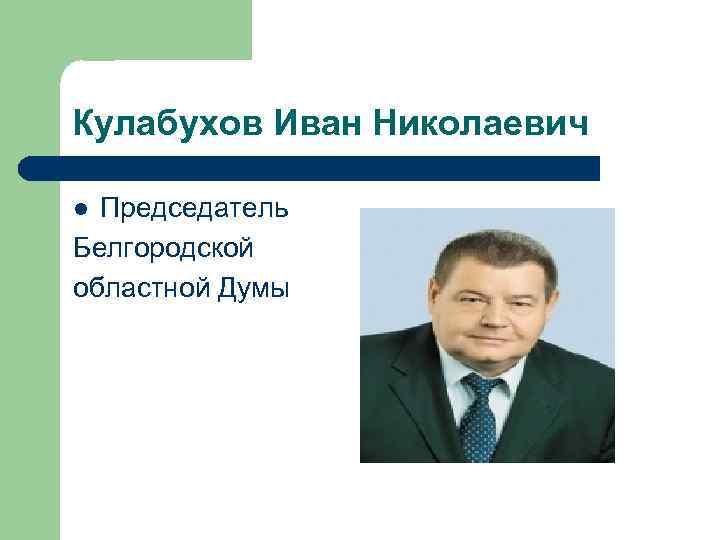 Кулабухов Иван Николаевич

● Председатель Белгородской областной Думы